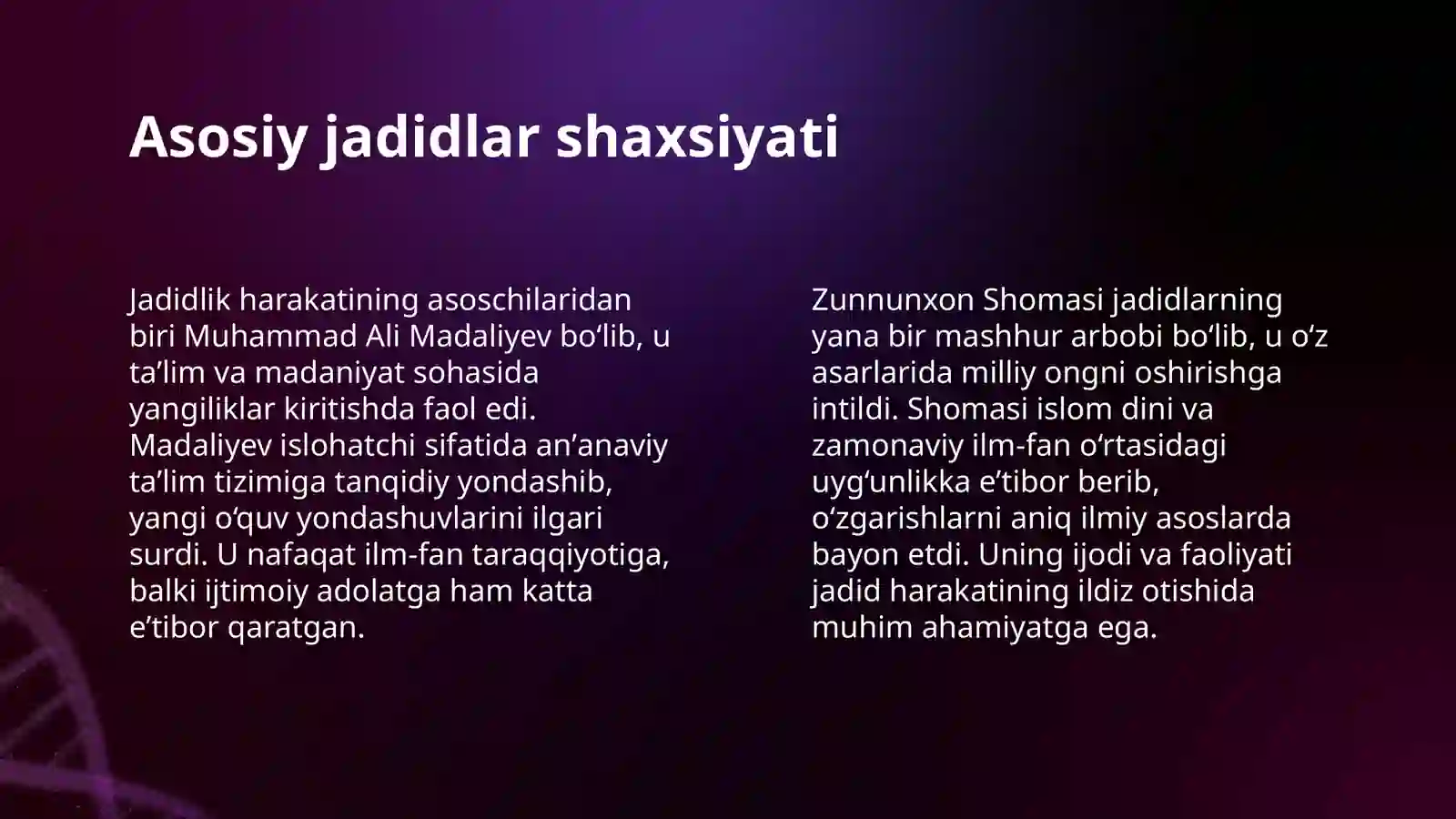 Asosiy jadidlar shaxsiyati

Jadidlik harakatining asoschilaridan biri Muhammad Ali Madaliyev bo‘lib, u ta’lim va madaniyat sohasida yangiliklar kiritishda faol edi. Madaliyev islohatchi sifatida an’anaviy ta’lim tizimiga tanqidiy yondashib, yangi o‘quv yondashuvlarini ilgari surdi. U nafaqat ilm-fan taraqqiyotiga, balki ijtimoiy adolatga ham katta e’tibor qaratgan.

Zunnunxon Shomasi jadidlarning yana bir mashhur arbobi bo‘lib, u o‘z asarlarida milliy ongni oshirishga intildi. Shomasi islom dini va zamonaviy ilm-fan o‘rtasidagi uyg‘unlikka e’tibor berib, o‘zgarishlarni aniq ilmiy asoslarda bayon etdi. Uning ijodi va faoliyati jadid harakatining ildiz otishida muhim ahamiyatga ega.